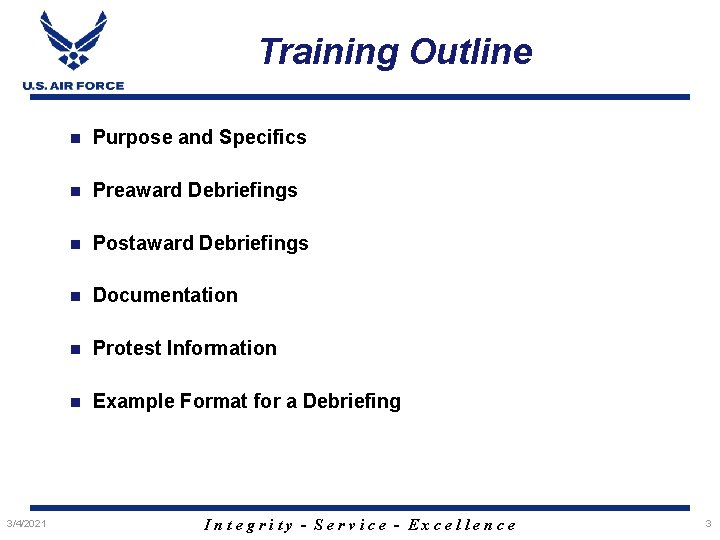 U.S. AIR FORCE

Training Outline

- Purpose and Specifics
- Preaward Debriefings
- Postaward Debriefings
- Documentation
- Protest Information
- Example Format for a Debriefing

3/4/2021

Integrity - Service - Excellence

3